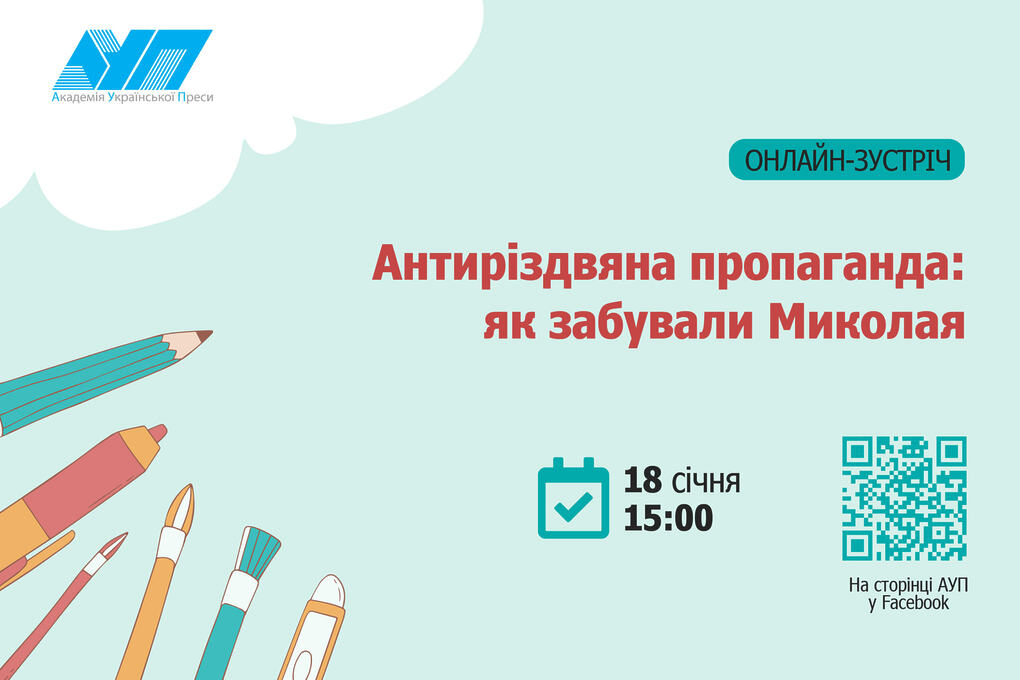 АУП
Академія Української Преси

ОНЛАЙН-ЗУСТРІЧ

Антиріздвяна пропаганда: як забували Миколая

18 січня
15:00

На сторінці АУП у Facebook